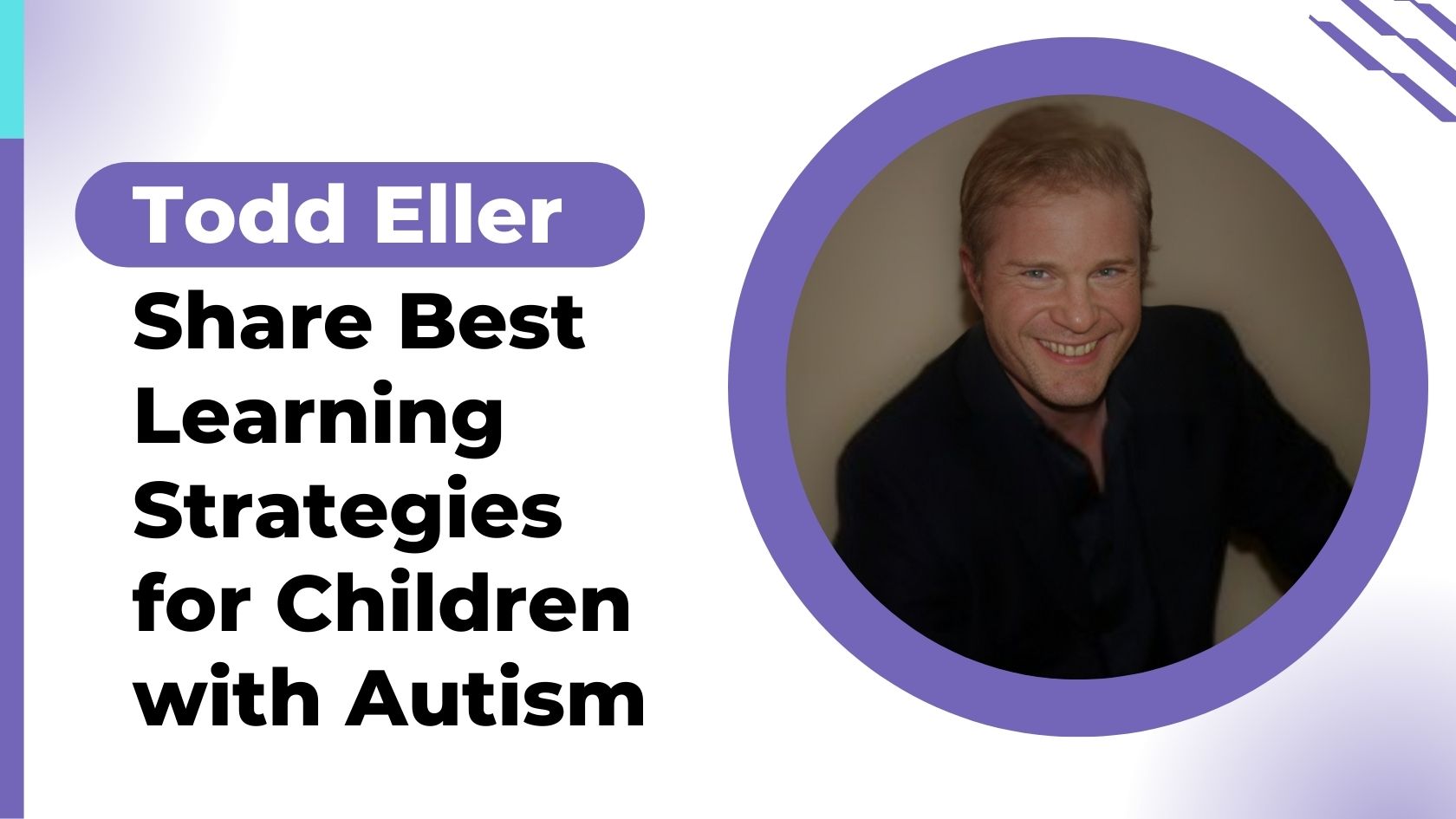 Todd Eller

Share Best Learning Strategies for Children with Autism